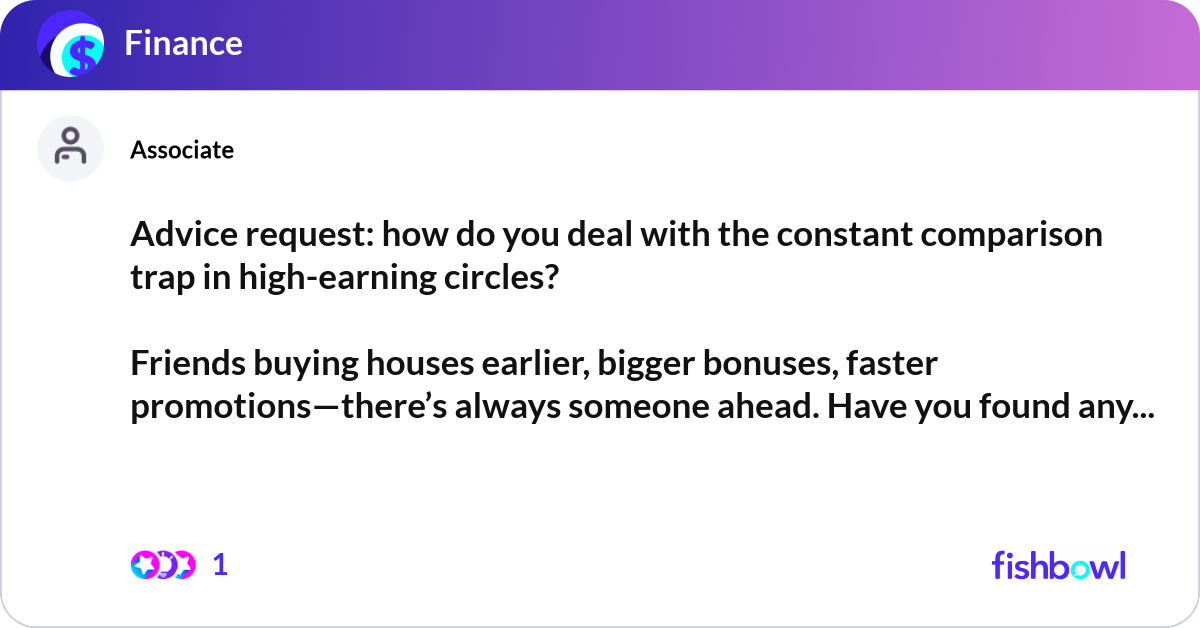 Finance

Associate

Advice request: how do you deal with the constant comparison trap in high-earning circles?

Friends buying houses earlier, bigger bonuses, faster promotions—there's always someone ahead. Have you found any...

1

fishbowl